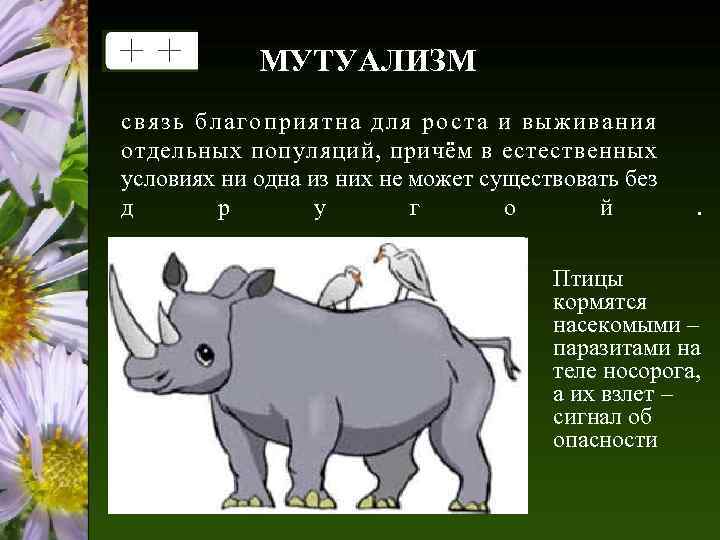 + +

МУТУАЛИЗМ

связь благоприятна для роста и выживания отдельных популяций, причём в естественных условиях ни одна из них не может существовать без другой.

Птицы кормятся насекомыми – паразитами на теле носорога, а их взлет – сигнал об опасности